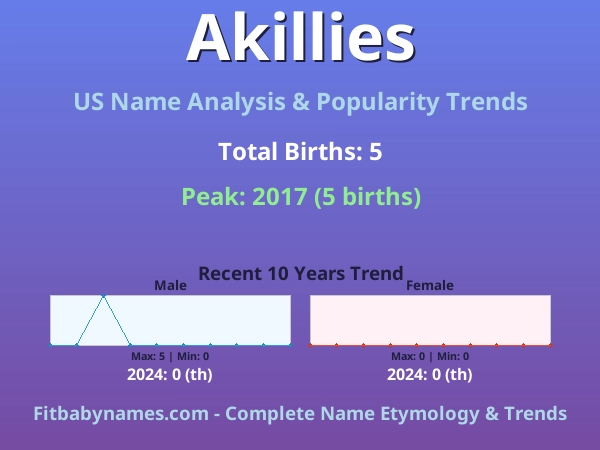 Akillies

US Name Analysis & Popularity Trends

Total Births: 5

Peak: 2017 (5 births)

Recent 10 Years Trend

Male

Max: 5 | Min: 0

2024: 0 (th)

Female

Max: 0 | Min: 0

2024: 0 (th)

Fitbabynames.com - Complete Name Etymology & Trends